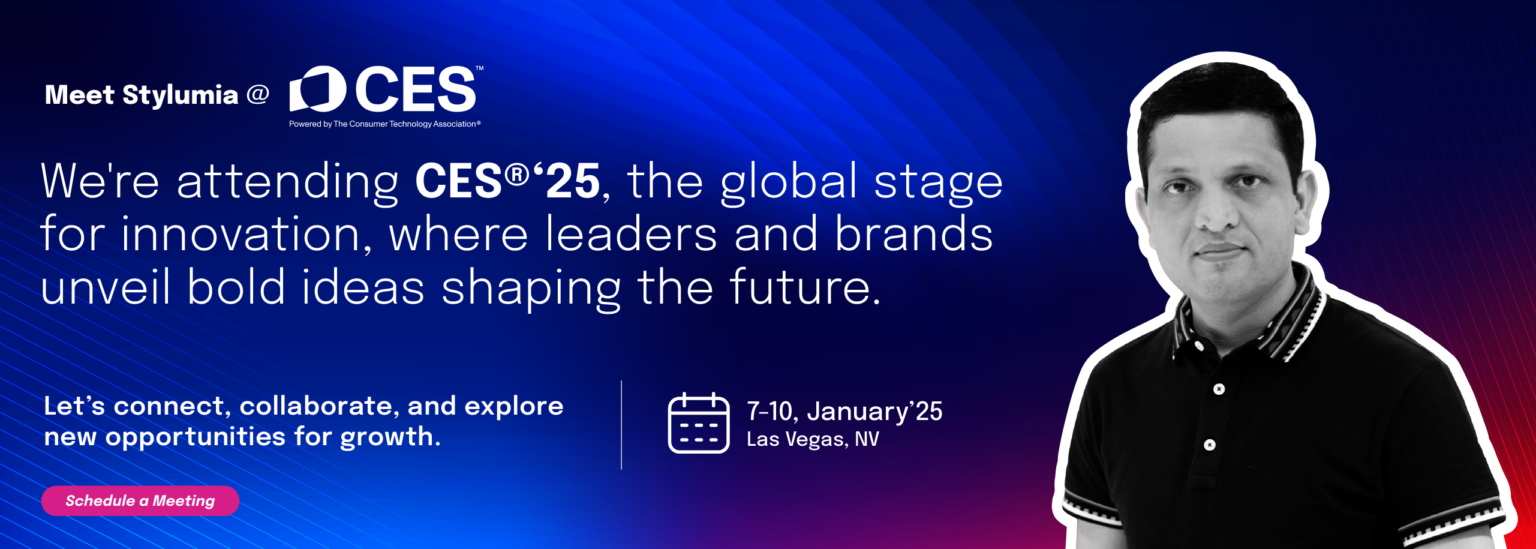 Meet Stylumia @ CES™
Powered by The Consumer Technology Association®

We're attending CES®‘25, the global stage for innovation, where leaders and brands unveil bold ideas shaping the future.

Let’s connect, collaborate, and explore new opportunities for growth.

7-10, January’25
Las Vegas, NV

Schedule a Meeting